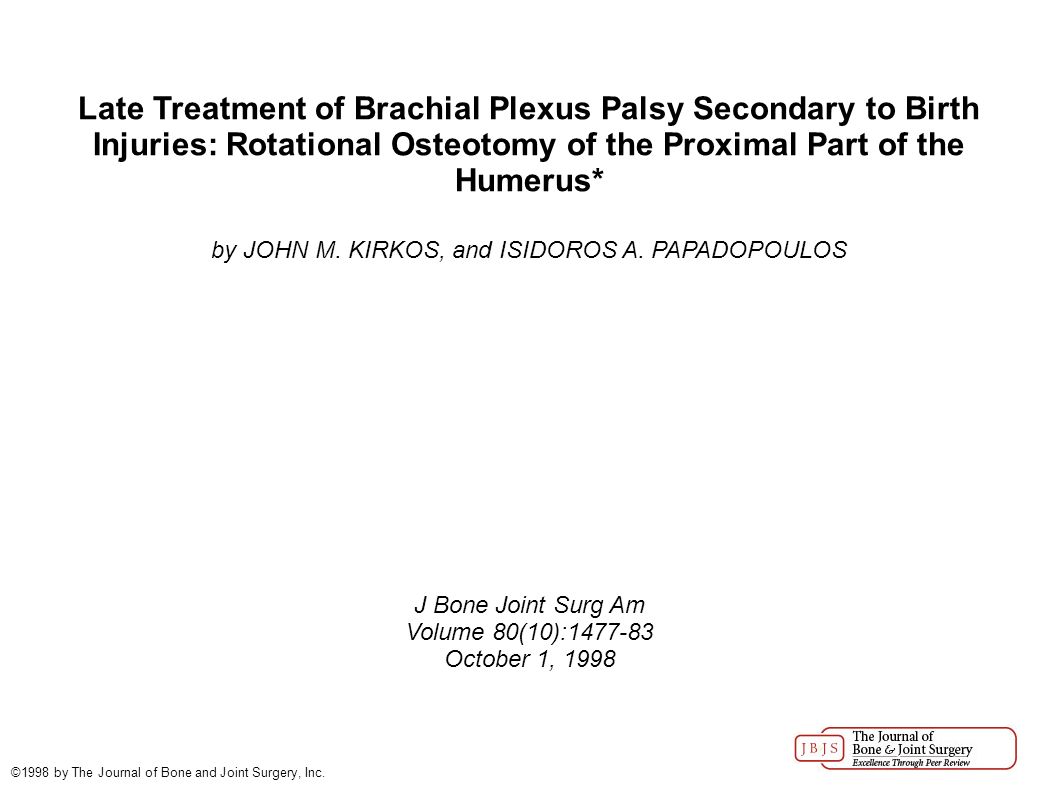 Late Treatment of Brachial Plexus Palsy Secondary to Birth Injuries: Rotational Osteotomy of the Proximal Part of the Humerus*

by JOHN M. KIRKOS, and ISIDOROS A. PAPADOPOULOS

J Bone Joint Surg Am
Volume 80(10):1477-83
October 1, 1998

©1998 by The Journal of Bone and Joint Surgery, Inc.

JBJS The Journal of Bone & Joint Surgery Excellence Through Peer Review